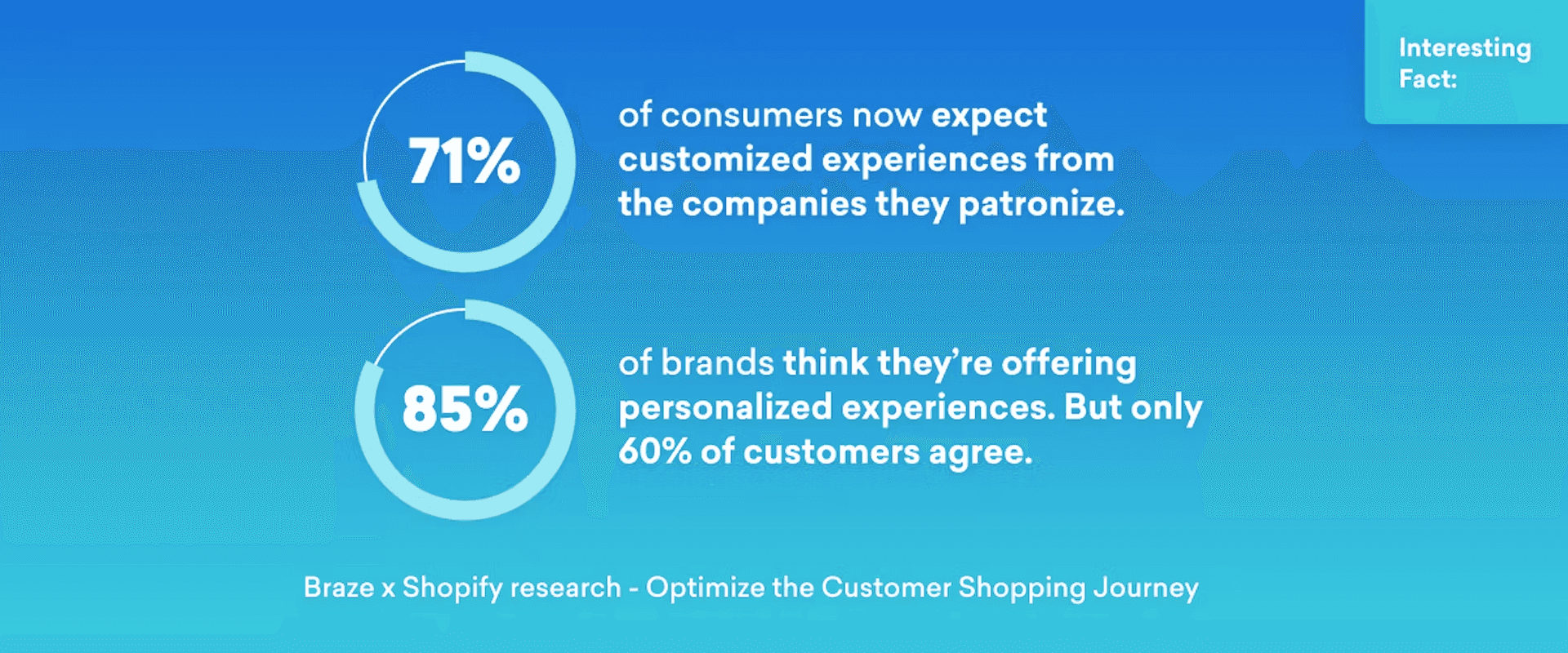 Interesting Fact:

71%

of consumers now expect customized experiences from the companies they patronize.

85%

of brands think they're offering personalized experiences. But only 60% of customers agree.

Braze x Shopify research - Optimize the Customer Shopping Journey